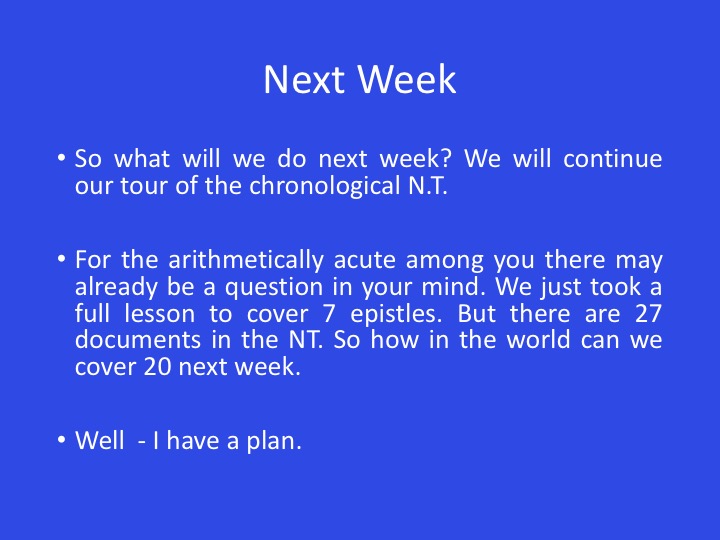 Next Week

• So what will we do next week? We will continue our tour of the chronological N.T.

• For the arithmetically acute among you there may already be a question in your mind. We just took a full lesson to cover 7 epistles. But there are 27 documents in the NT. So how in the world can we cover 20 next week.

• Well - I have a plan.